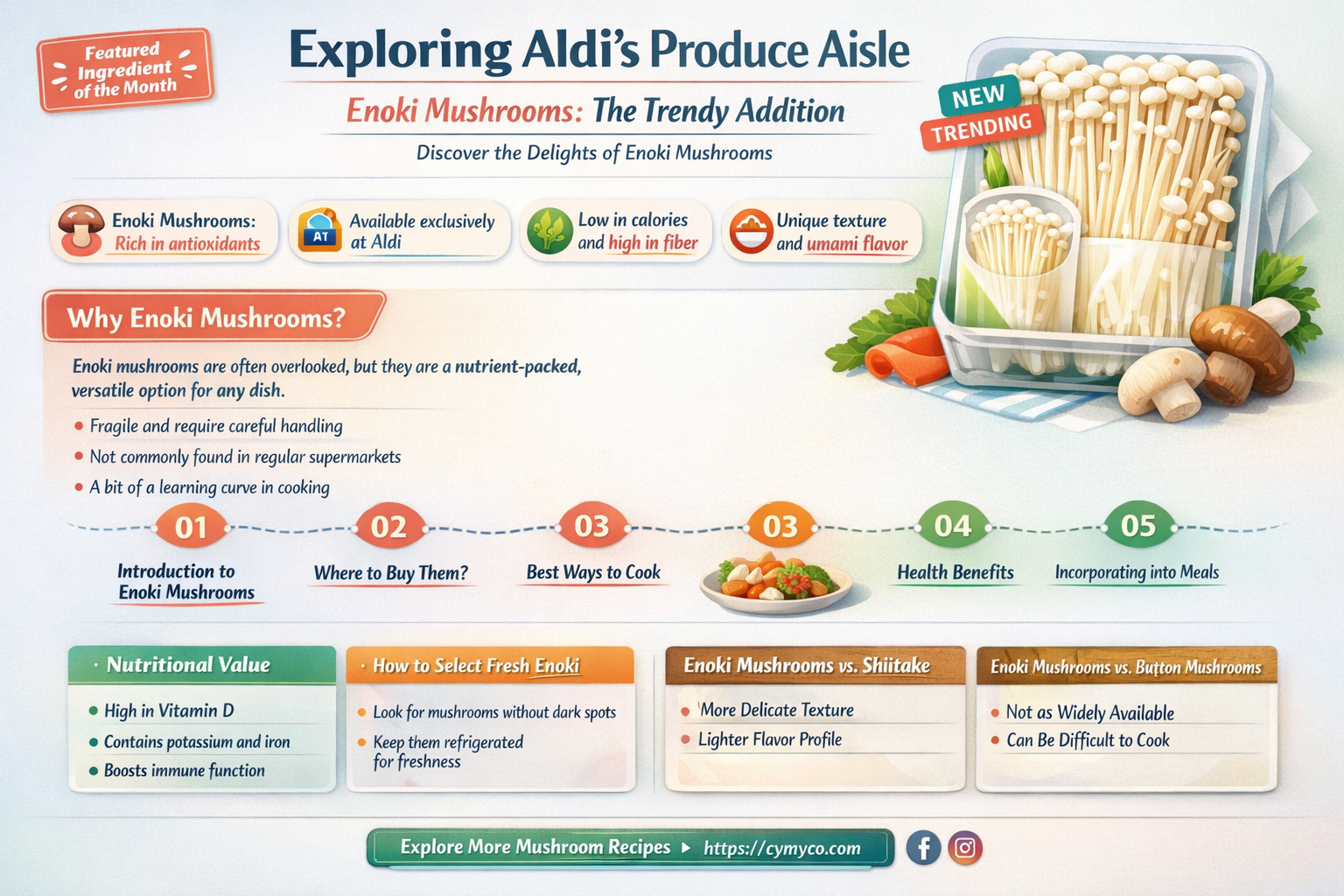 Featured Ingredient of the Month

Exploring Aldi's Produce Aisle

Enoki Mushrooms: The Trendy Addition

Discover the Delights of Enoki Mushrooms

NEW
TRENDING

Enoki Mushrooms: Rich in antioxidants

AT
Available exclusively at Aldi

Low in calories and high in fiber

Unique texture and umami flavor

Why Enoki Mushrooms?

Enoki mushrooms are often overlooked, but they are a nutrient-packed, versatile option for any dish.

• Fragile and require careful handling
• Not commonly found in regular supermarkets
• A bit of a learning curve in cooking

01 Introduction to Enoki Mushrooms
02 Where to Buy Them?
03 Best Ways to Cook
03
04 Health Benefits
05 Incorporating into Meals

Nutritional Value
• High in Vitamin D
• Contains potassium and iron
• Boosts immune function

How to Select Fresh Enoki
• Look for mushrooms without dark spots
• Keep them refrigerated for freshness

Enoki Mushrooms vs. Shiitake
• More Delicate Texture
• Lighter Flavor Profile

Enoki Mushrooms vs. Button Mushrooms
• Not as Widely Available
• Can Be Difficult to Cook

Explore More Mushroom Recipes ▸ https://cymyco.com